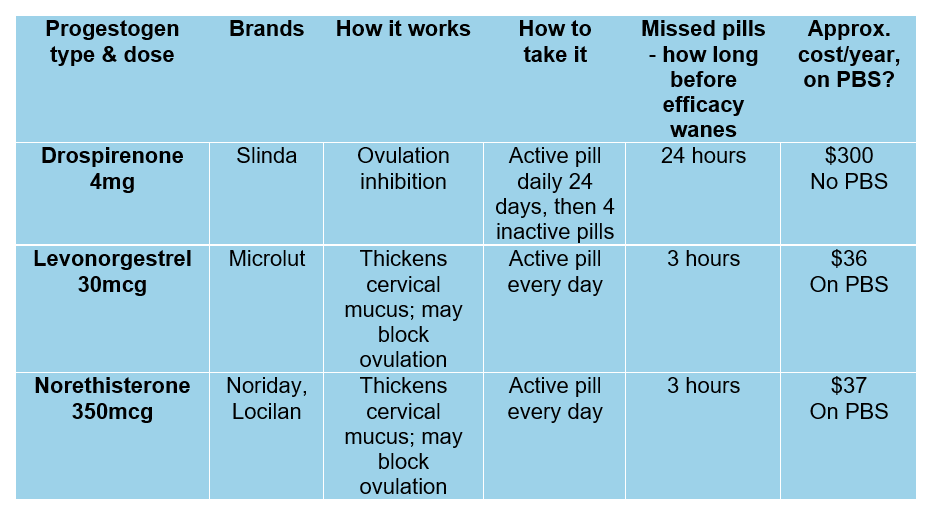 | Progestogen type & dose | Brands | How it works | How to take it | Missed pills - how long before efficacy wanes | Approx. cost/year, on PBS? |
|---|---|---|---|---|---|
| Drospirenone 4mg | Slinda | Ovulation inhibition | Active pill daily 24 days, then 4 inactive pills | 24 hours | \$300 No PBS |
| Levonorgestrel 30mcg | Microlut | Thickens cervical mucus; may block ovulation | Active pill every day | 3 hours | \$36 On PBS |
| Norethisterone 350mcg | Noriday, Locilan | Thickens cervical mucus; may block ovulation | Active pill every day | 3 hours | \$37 On PBS |